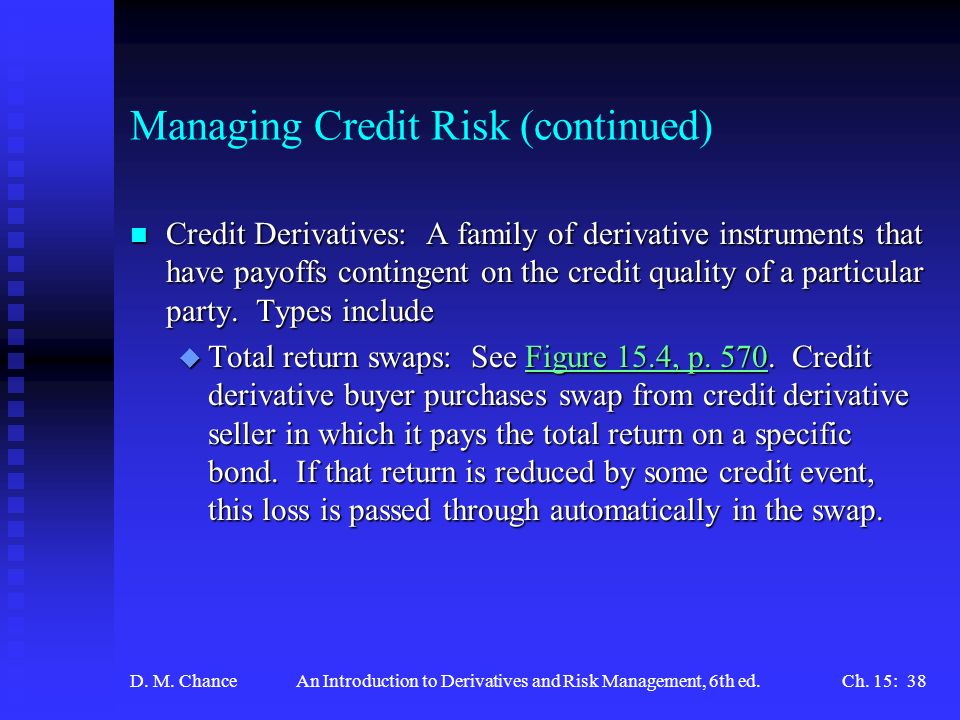 Managing Credit Risk (continued)

Credit Derivatives: A family of derivative instruments that have payoffs contingent on the credit quality of a particular party. Types include

Total return swaps: See Figure 15.4, p. 570. Credit derivative buyer purchases swap from credit derivative seller in which it pays the total return on a specific bond. If that return is reduced by some credit event, this loss is passed through automatically in the swap.

D. M. Chance An Introduction to Derivatives and Risk Management, 6th ed. Ch. 15: 38